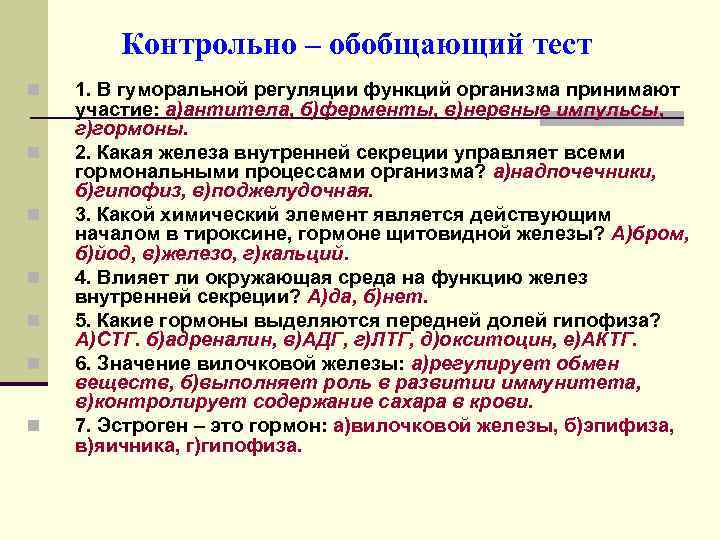 Контрольно – обобщающий тест

1. В гуморальной регуляции функций организма принимают участие: а)антитела, б)ферменты, в)нервные импульсы, г)гормоны.

2. Какая железа внутренней секреции управляет всеми гормональными процессами организма? а)надпочечники, б)гипофиз, в)поджелудочная.

3. Какой химический элемент является действующим началом в тироксине, гормоне щитовидной железы? А)бром, б)йод, в)железо, г)кальций.

4. Влияет ли окружающая среда на функцию желез внутренней секреции? А)да, б)нет.

5. Какие гормоны выделяются передней долей гипофиза? А)СТГ. б)адреналин, в)АДГ, г)ЛТГ, д)окситоцин, е)АКТГ.

6. Значение вилочковой железы: а)регулирует обмен веществ, б)выполняет роль в развитии иммунитета, в)контролирует содержание сахара в крови.

7. Эстроген – это гормон: а)вилочковой железы, б)эпифиза, в)яичника, г)гипофиза.